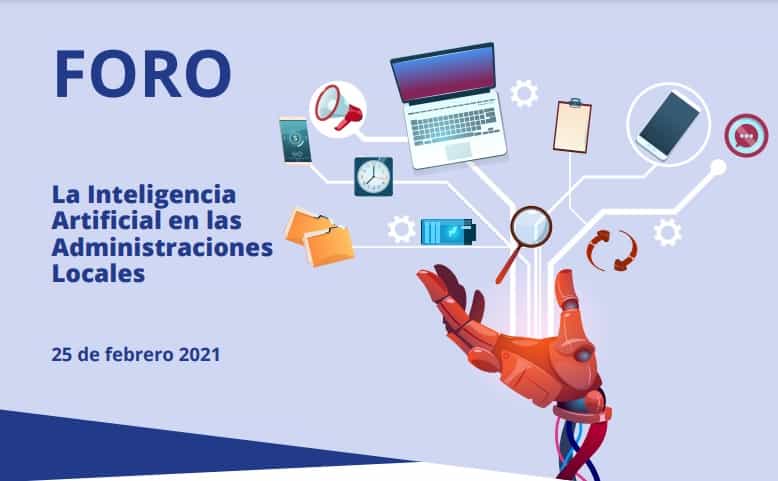 FORO

La Inteligencia Artificial en las Administraciones Locales

25 de febrero 2021